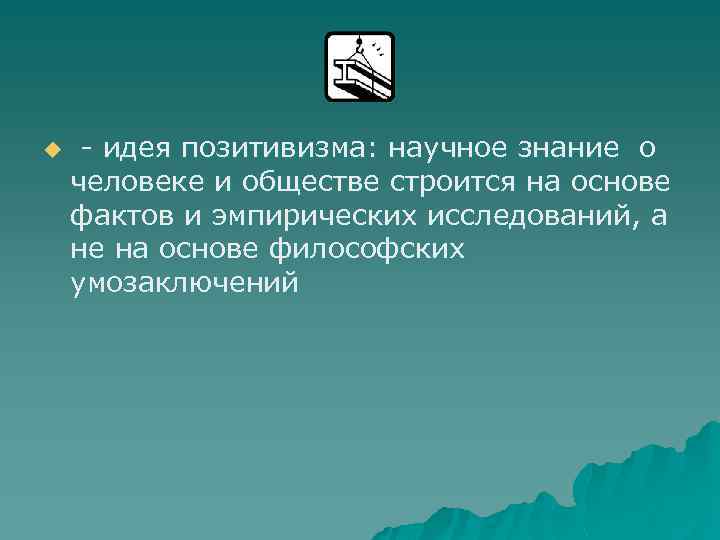 - идея позитивизма: научное знание о человеке и обществе строится на основе фактов и эмпирических исследований, а не на основе философских умозаключений